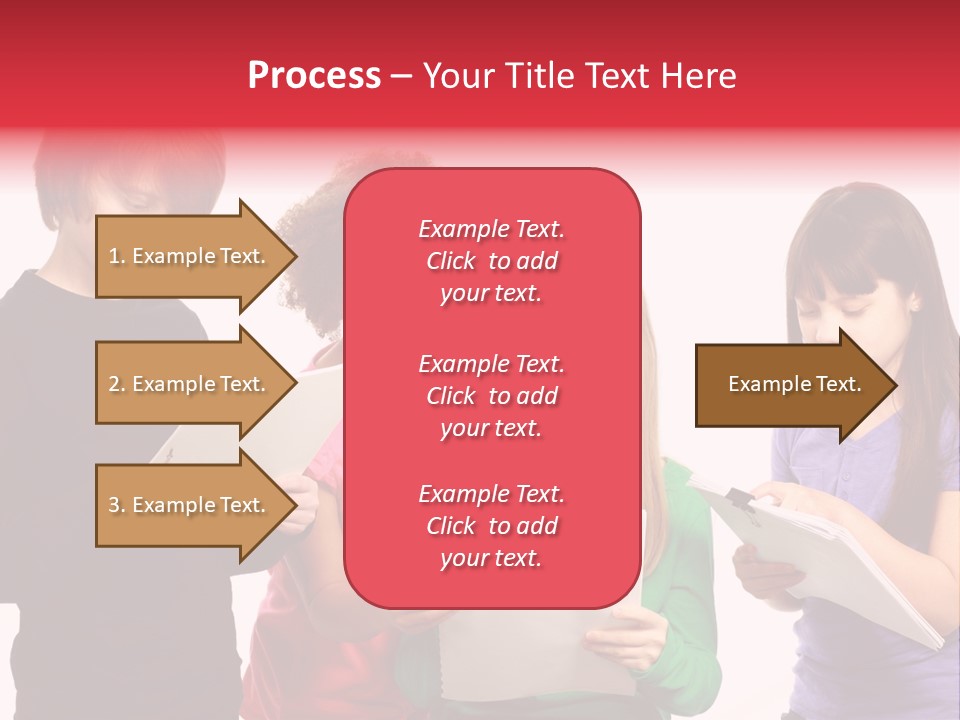 Process – Your Title Text Here

1. Example Text.

2. Example Text.

3. Example Text.

Example Text. Click to add your text.

Example Text. Click to add your text.

Example Text. Click to add your text.

Example Text.